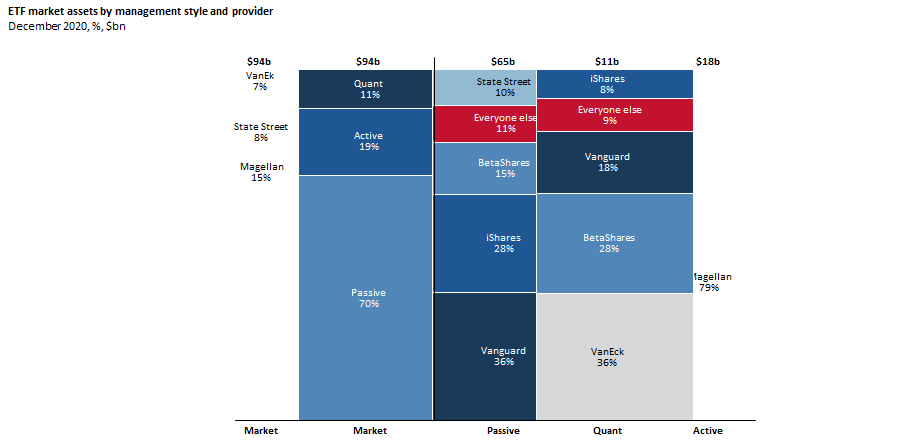 ETF market assets by management style and provider
December 2020, %, $bn

$94b
VanEk
7%
State Street
8%
Magellan
15%

$94b
Quant
11%
Active
19%
Passive
70%

$65b
State Street
10%
Everyone else
11%
BetaShares
15%
iShares
28%
Vanguard
36%

$11b
iShares
8%
Everyone else
9%
Vanguard
18%
BetaShares
28%
VanEck
36%

$18b
Magellan
79%

Market
Market
Passive
Quant
Active